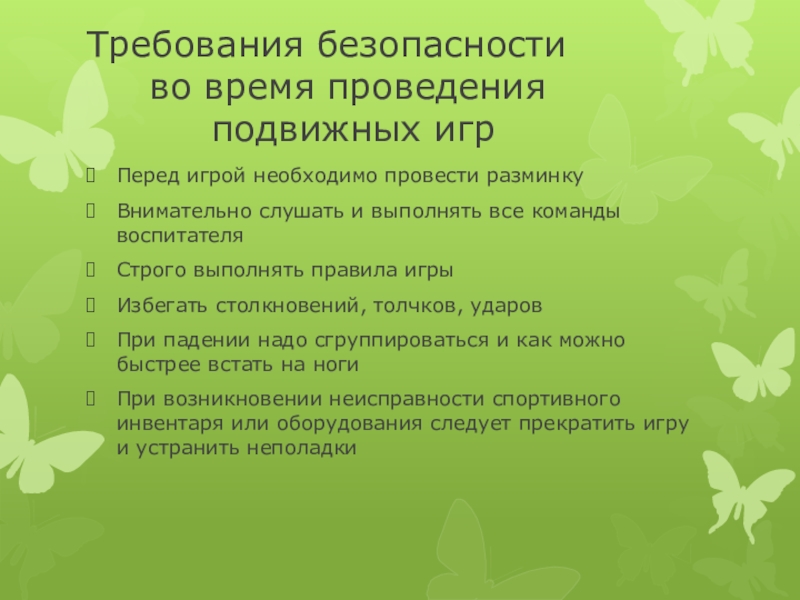 Требования безопасности во время проведения подвижных игр

Перед игрой необходимо провести разминку

Внимательно слушать и выполнять все команды воспитателя

Строго выполнять правила игры

Избегать столкновений, толчков, ударов

При падении надо сгруппироваться и как можно быстрее встать на ноги

При возникновении неисправности спортивного инвентаря или оборудования следует прекратить игру и устранить неполадки